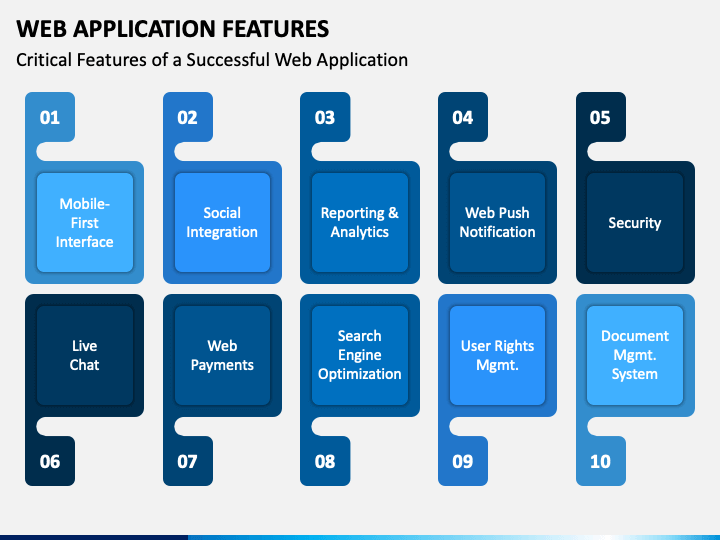 WEB APPLICATION FEATURES

Critical Features of a Successful Web Application

01

Mobile-First Interface

02

Social Integration

03

Reporting & Analytics

04

Web Push Notification

05

Security

Live Chat

06

Web Payments

07

Search Engine Optimization

08

User Rights Mgmt.

09

Document Mgmt. System

10